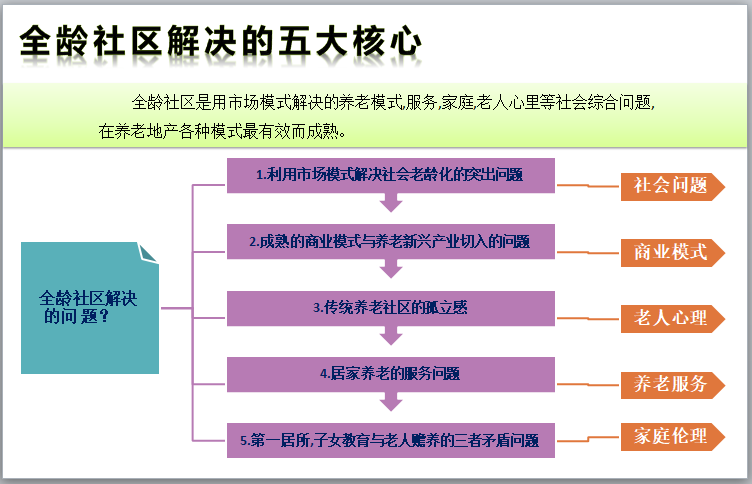 全龄社区解决的五大核心

全龄社区是用市场模式解决的养老模式,服务,家庭,老人心里等社会综合问题,在养老地产各种模式最有效而成熟。

全龄社区解决的问题?

1.利用市场模式解决社会老龄化的突出问题

2.成熟的商业模式与养老新兴产业切入的问题

3.传统养老社区的孤立感

4.居家养老的服务问题

5.第一居所,子女教育与老人赡养的三者矛盾问题

社会问题

商业模式

老人心理

养老服务

家庭伦理